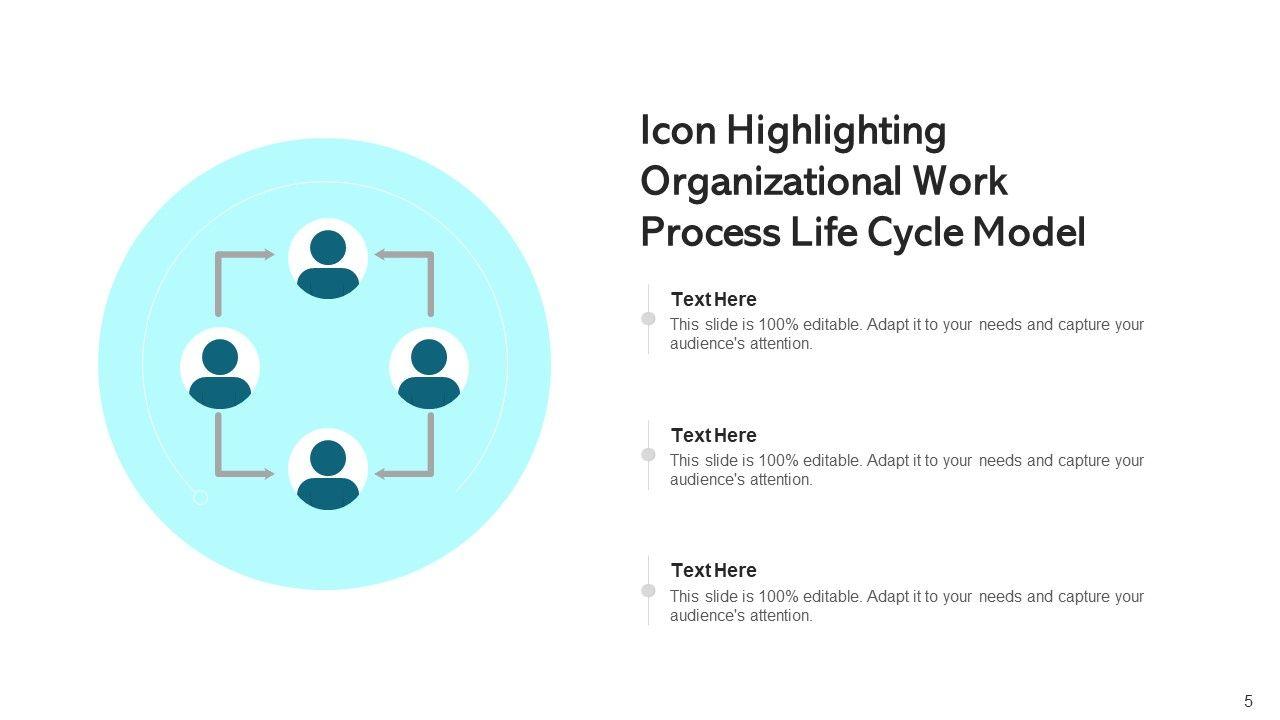 Icon Highlighting Organizational Work Process Life Cycle Model

Text Here
This slide is 100% editable. Adapt it to your needs and capture your audience's attention.

Text Here
This slide is 100% editable. Adapt it to your needs and capture your audience's attention.

Text Here
This slide is 100% editable. Adapt it to your needs and capture your audience's attention.

5